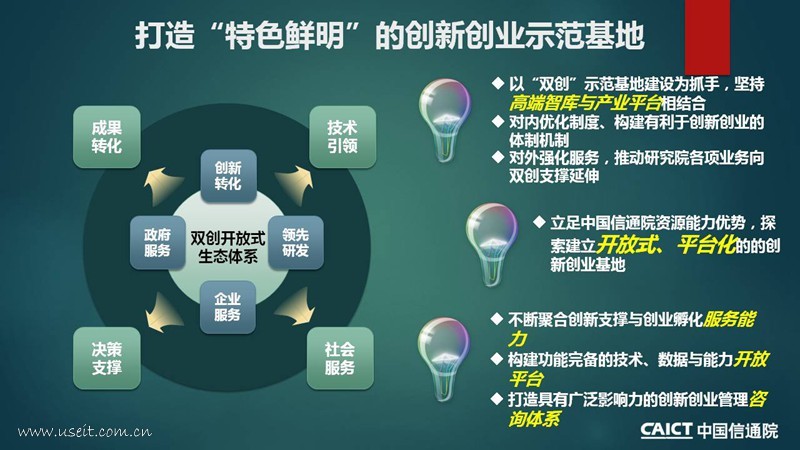 打造“特色鲜明”的创新创业示范基地

成果转化

技术引领

创新转化

政府服务

双创开放式生态体系

领先研发

企业服务

决策支撑

社会服务

◆ 以“双创”示范基地建设为抓手，坚持高端智库与产业平台相结合
◆ 对内优化制度、构建有利于创新创业的体制机制
◆ 对外强化服务，推动研究院各项业务向双创支撑延伸

◆ 立足中国信通院资源能力优势，探索建立开放式、平台化的的创新创业基地

◆ 不断聚合创新支撑与创业孵化服务能力
◆ 构建功能完备的技术、数据与能力开放平台
◆ 打造具有广泛影响力的创新创业管理咨询体系

www.useit.com.cn

CAICT 中国信通院